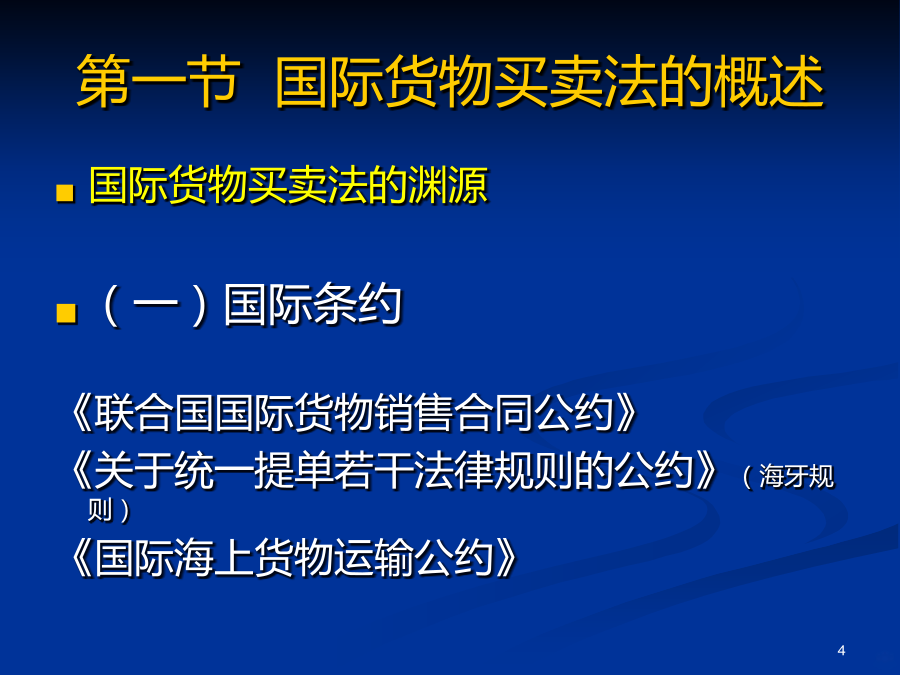 第一节 国际货物买卖法的概述

国际货物买卖法的渊源

（一）国际条约

《联合国国际货物销售合同公约》

《关于统一提单若干法律规则的公约》（海牙规则）

《国际海上货物运输公约》

4